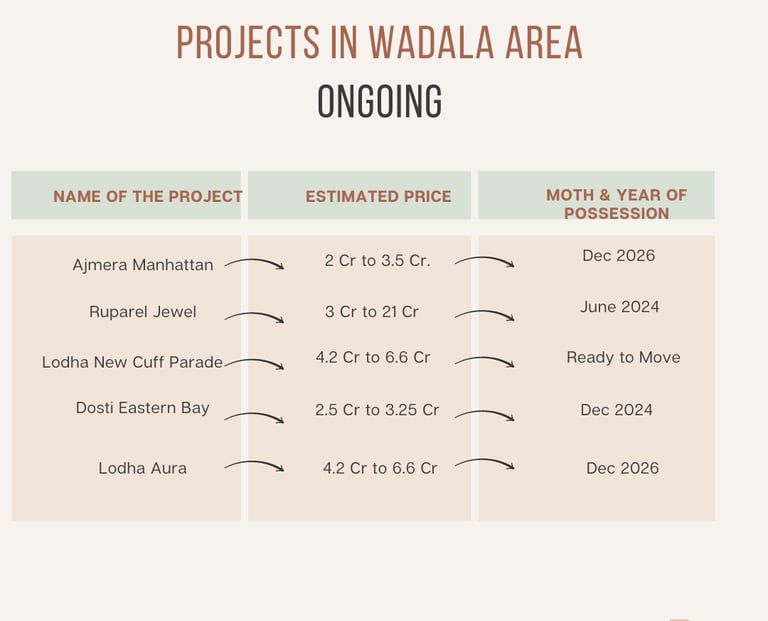 PROJECTS IN WADALA AREA

ONGOING

| NAME OF THE PROJECT | ESTIMATED PRICE | MOTH & YEAR OF POSSESSION |
|---|---|---|
| Ajmera Manhattan | 2 Cr to 3.5 Cr. | Dec 2026 |
| Ruparel Jewel | 3 Cr to 21 Cr | June 2024 |
| Lodha New Cuff Parade | 4.2 Cr to 6.6 Cr | Ready to Move |
| Dosti Eastern Bay | 2.5 Cr to 3.25 Cr | Dec 2024 |
| Lodha Aura | 4.2 Cr to 6.6 Cr | Dec 2026 |